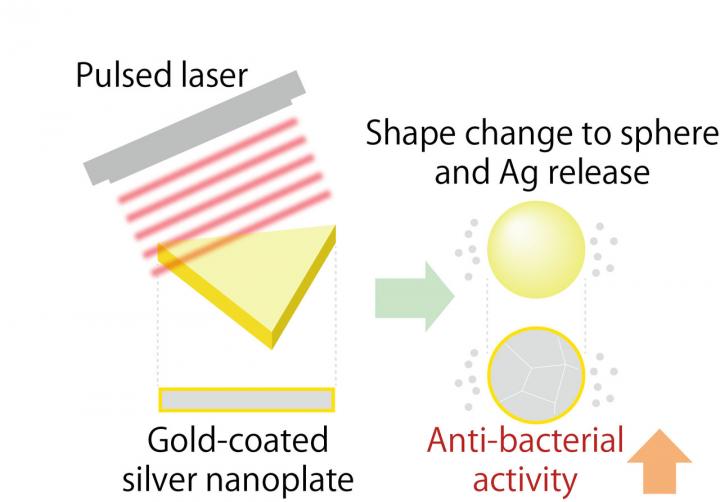 Pulsed laser

Shape change to sphere and Ag release

Gold-coated silver nanoplate

Anti-bacterial activity